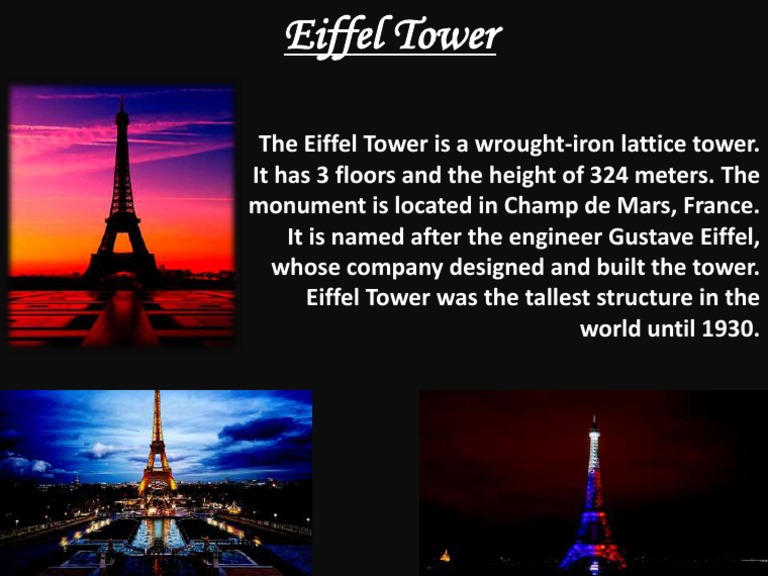 Eiffel Tower

The Eiffel Tower is a wrought-iron lattice tower. It has 3 floors and the height of 324 meters. The monument is located in Champ de Mars, France. It is named after the engineer Gustave Eiffel, whose company designed and built the tower. Eiffel Tower was the tallest structure in the world until 1930.